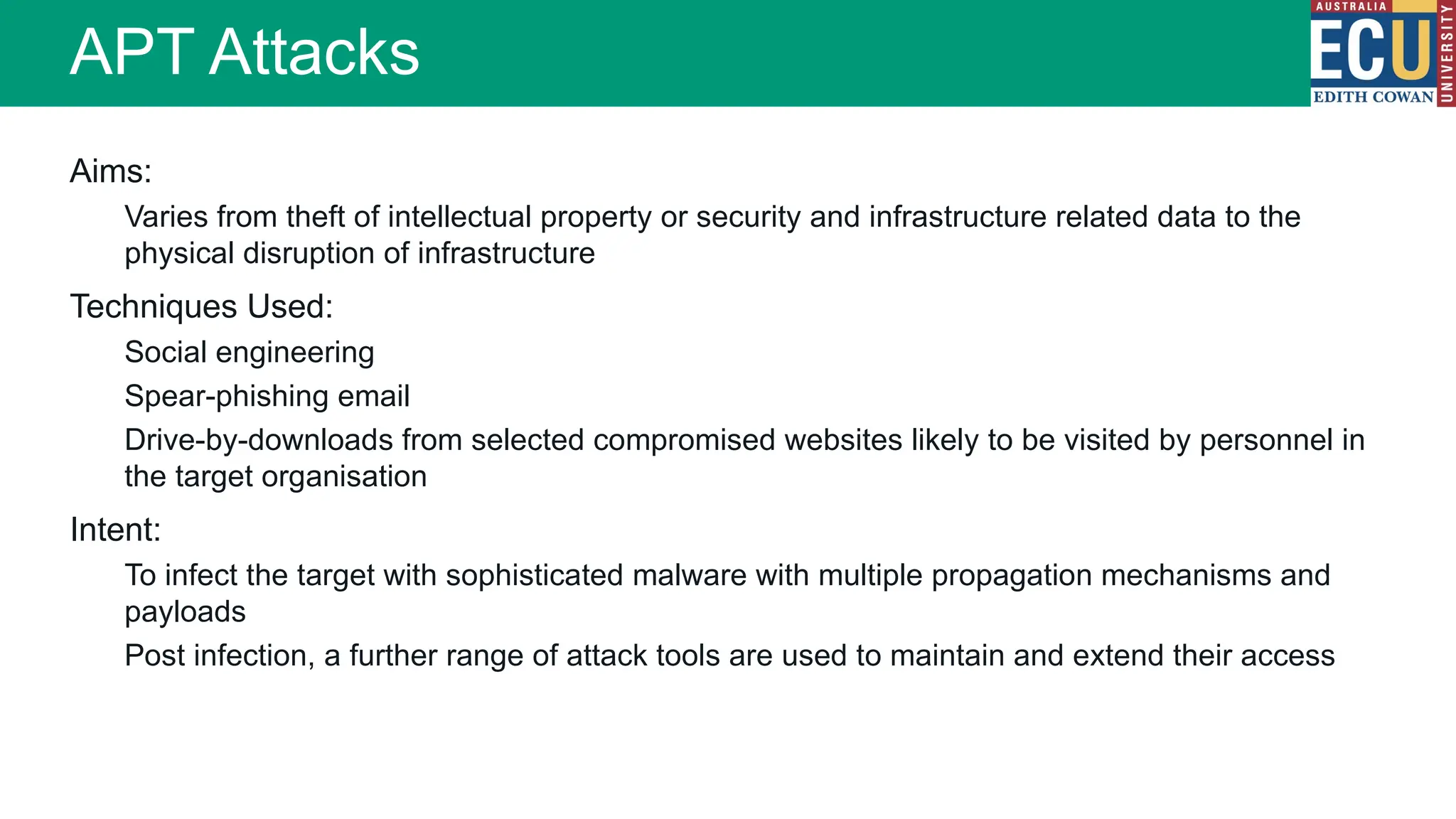 APT Attacks

AUSTRALIA
ECU
EDITH COWAN
UNIVERSITY

Aims:

Varies from theft of intellectual property or security and infrastructure related data to the physical disruption of infrastructure

Techniques Used:

Social engineering

Spear-phishing email

Drive-by-downloads from selected compromised websites likely to be visited by personnel in the target organisation

Intent:

To infect the target with sophisticated malware with multiple propagation mechanisms and payloads

Post infection, a further range of attack tools are used to maintain and extend their access